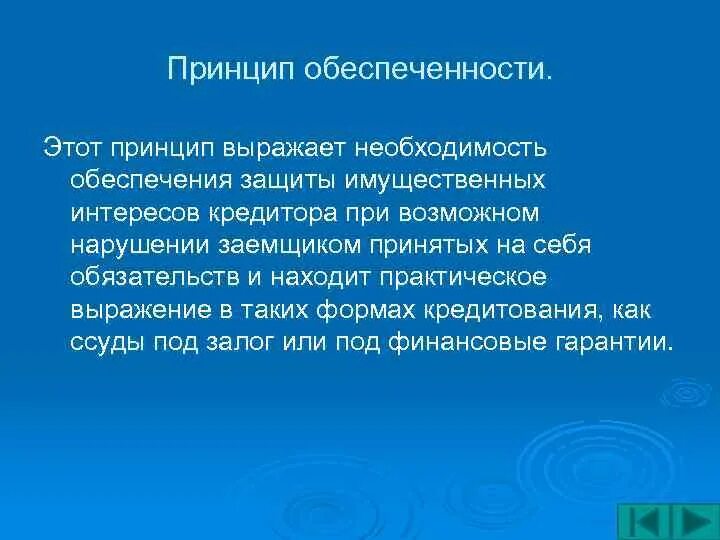 Принцип обеспеченности.

Этот принцип выражает необходимость обеспечения защиты имущественных интересов кредитора при возможном нарушении заемщиком принятых на себя обязательств и находит практическое выражение в таких формах кредитования, как ссуды под залог или под финансовые гарантии.